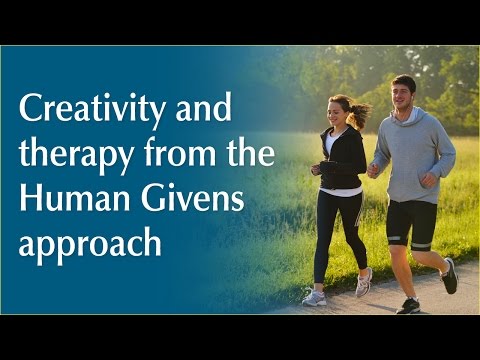 Creativity and therapy from the Human Givens approach